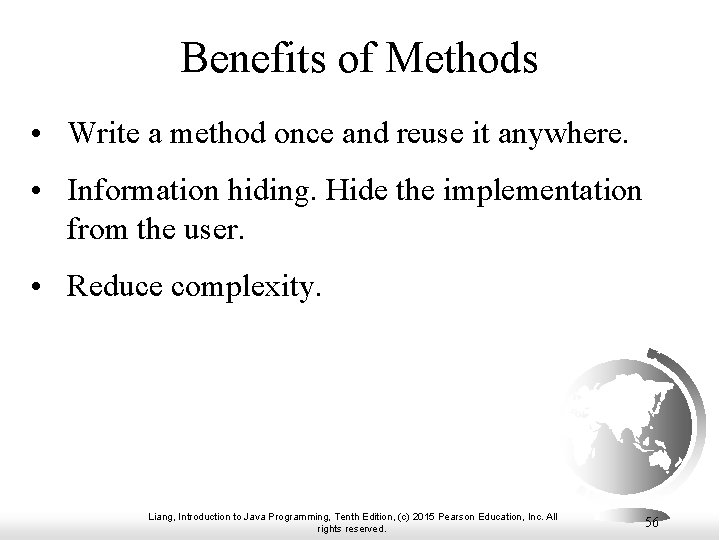 Benefits of Methods

• Write a method once and reuse it anywhere.

• Information hiding. Hide the implementation from the user.

• Reduce complexity.

Liang, Introduction to Java Programming, Tenth Edition, (c) 2015 Pearson Education, Inc. All rights reserved.

56